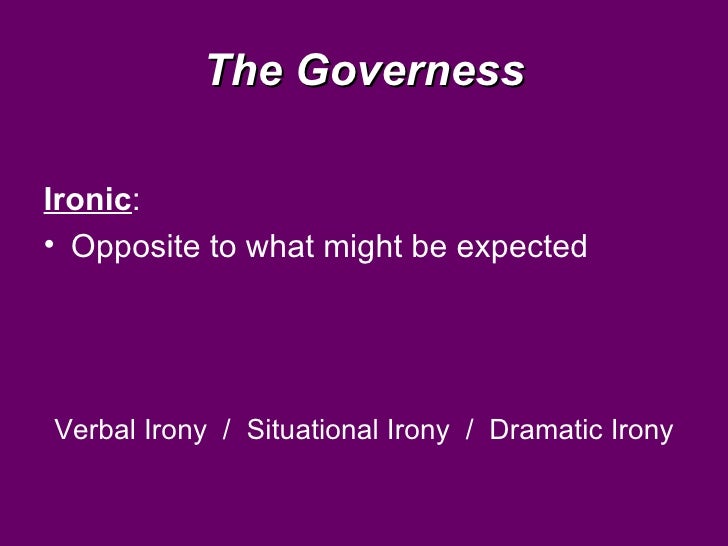 The Governess

Ironic:

• Opposite to what might be expected

Verbal Irony / Situational Irony / Dramatic Irony